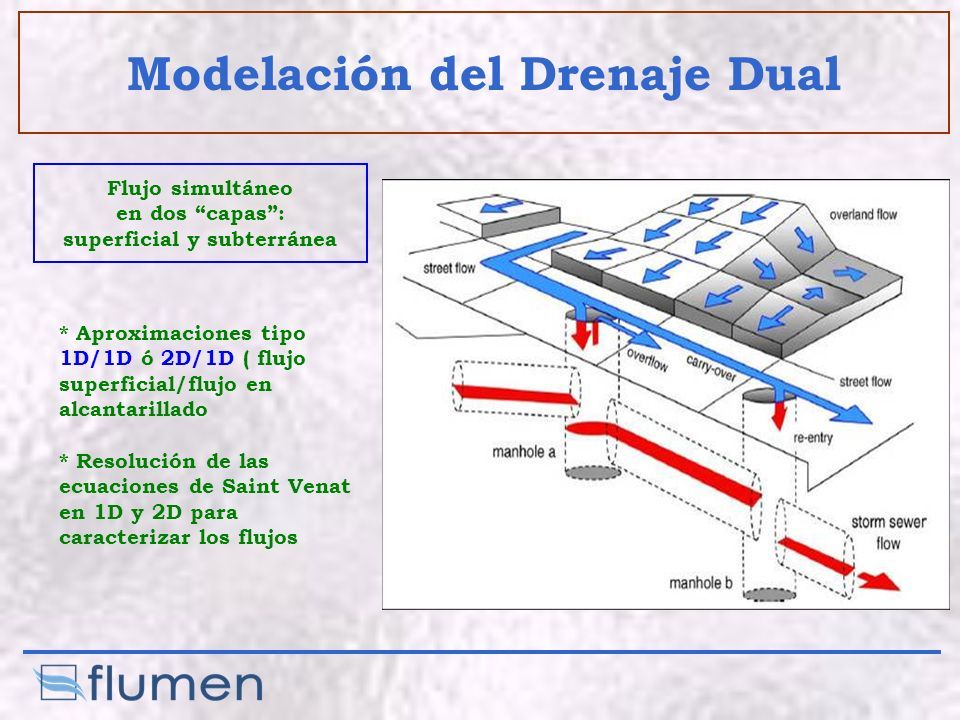 Modelación del Drenaje Dual

Flujo simultáneo en dos “capas”: superficial y subterránea

* Aproximaciones tipo 1D/1D ó 2D/1D ( flujo superficial/flujo en alcantarillado

* Resolución de las ecuaciones de Saint Venat en 1D y 2D para caracterizar los flujos

overland flow
street flow
overflow
carry-over
street flow
re-entry
manhole a
storm sewer flow
manhole b

flumen